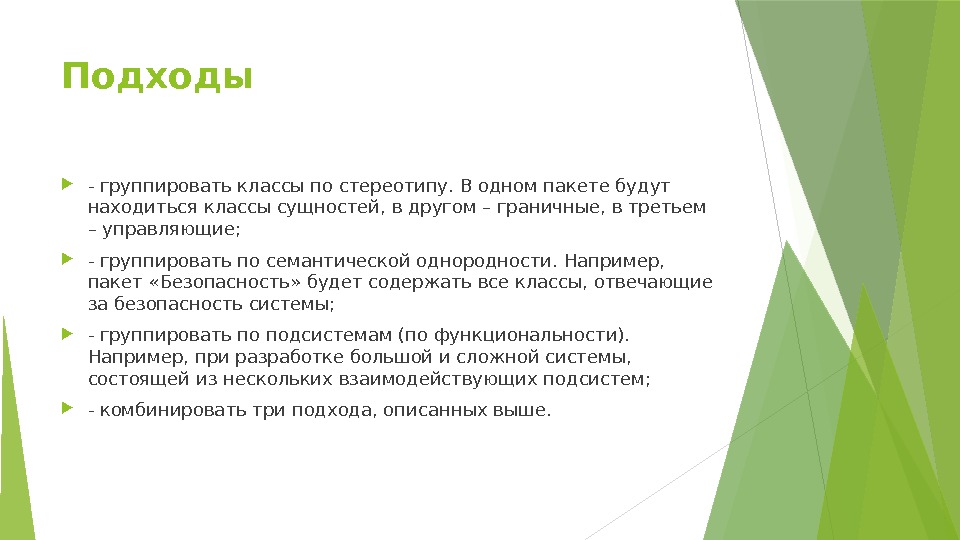 Подходы

- группировать классы по стереотипу. В одном пакете будут находиться классы сущностей, в другом – граничные, в третьем – управляющие;

- группировать по семантической однородности. Например, пакет «Безопасность» будет содержать все классы, отвечающие за безопасность системы;

- группировать по подсистемам (по функциональности). Например, при разработке большой и сложной системы, состоящей из нескольких взаимодействующих подсистем;

- комбинировать три подхода, описанных выше.